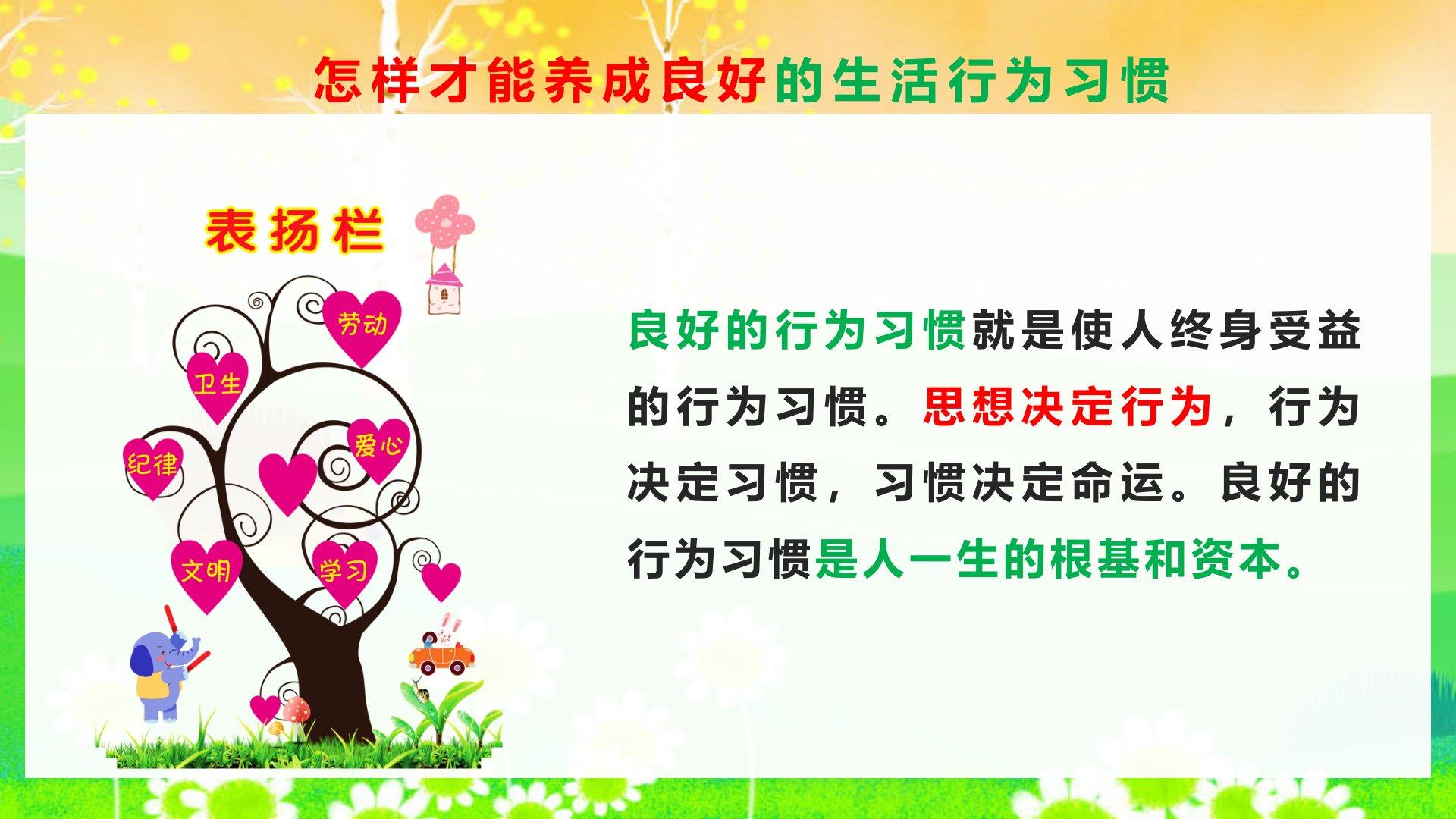 怎样才能养成良好的生活行为习惯

表扬栏

劳动

卫生

爱心

纪律

文明

学习

良好的行为习惯就是使人终身受益的行为习惯。思想决定行为，行为决定习惯，习惯决定命运。良好的行为习惯是人一生的根基和资本。